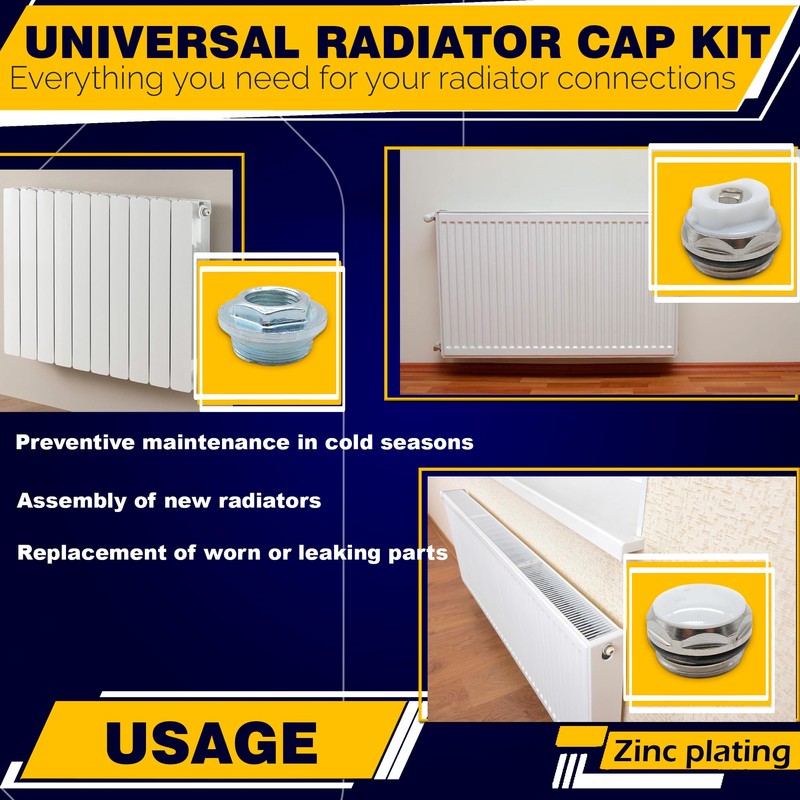 UNIVERSAL RADIATOR CAP KIT
Everything you need for your radiator connections

Preventive maintenance in cold seasons

Assembly of new radiators

Replacement of worn or leaking parts

USAGE

Zinc plating